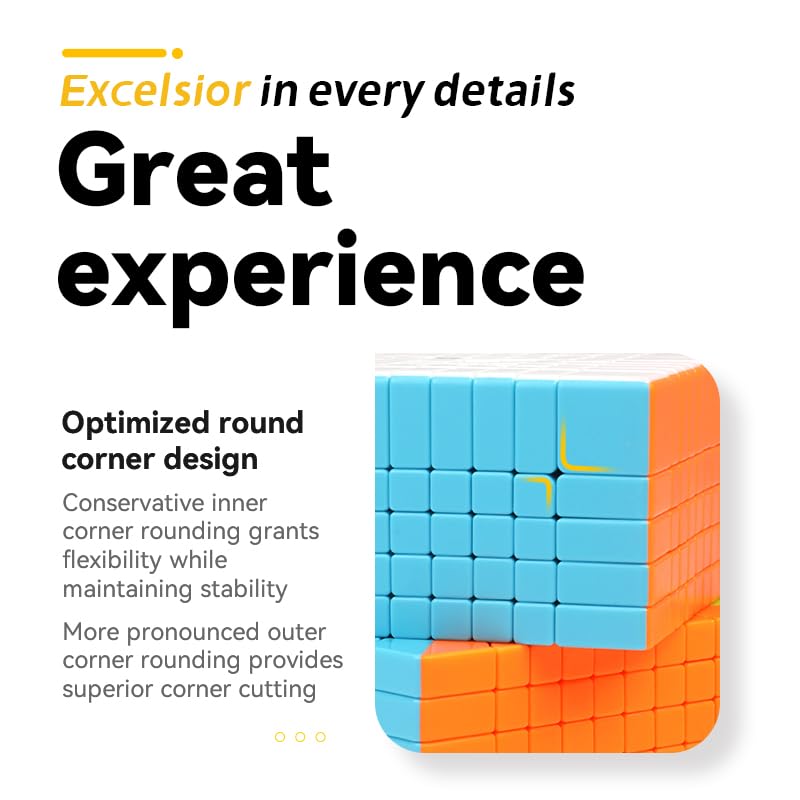 Excelsior in every details

Great experience

Optimized round corner design

Conservative inner corner rounding grants flexibility while maintaining stability

More pronounced outer corner rounding provides superior corner cutting